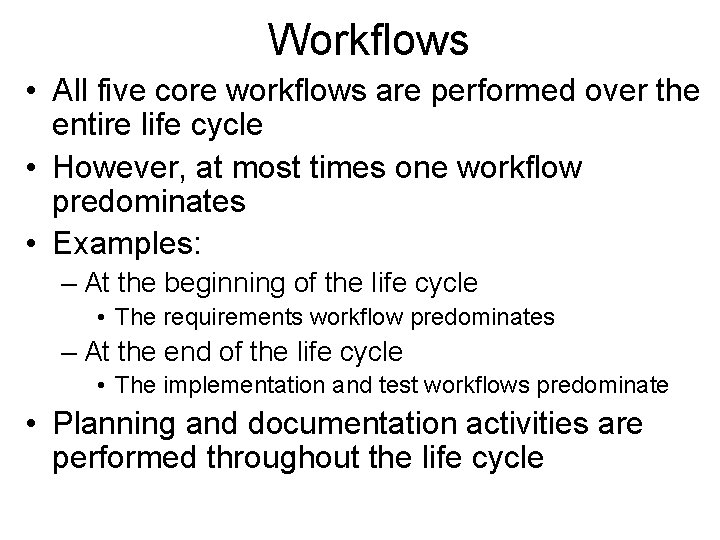 Workflows

• All five core workflows are performed over the entire life cycle
• However, at most times one workflow predominates
• Examples:
– At the beginning of the life cycle
• The requirements workflow predominates
– At the end of the life cycle
• The implementation and test workflows predominate
• Planning and documentation activities are performed throughout the life cycle